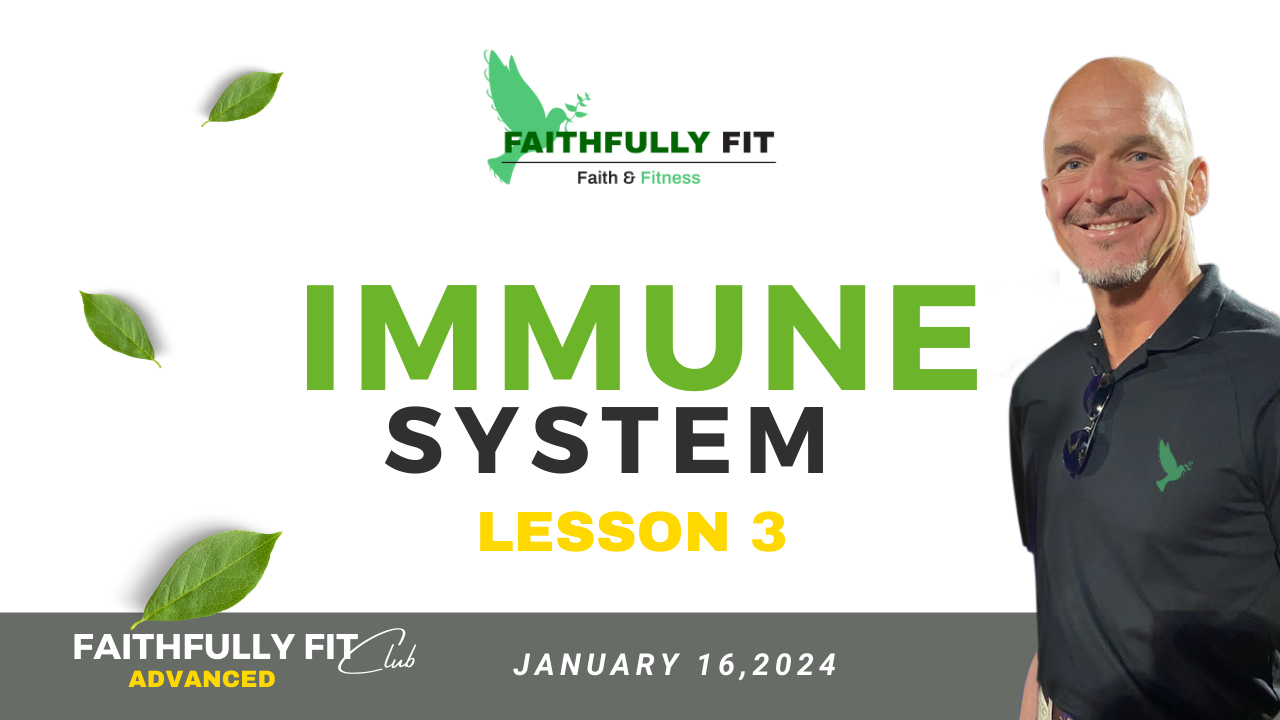 FAITHFULLY FIT
Faith & Fitness

IMMUNE
SYSTEM
LESSON 3

FAITHFULLY FIT Club
ADVANCED

JANUARY 16,2024